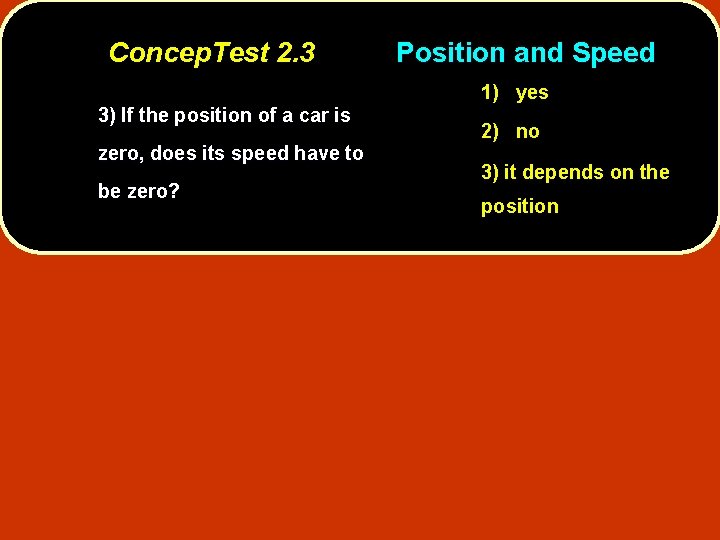 ConcepTest 2.3 Position and Speed

3) If the position of a car is zero, does its speed have to be zero?

1) yes

2) no

3) it depends on the position